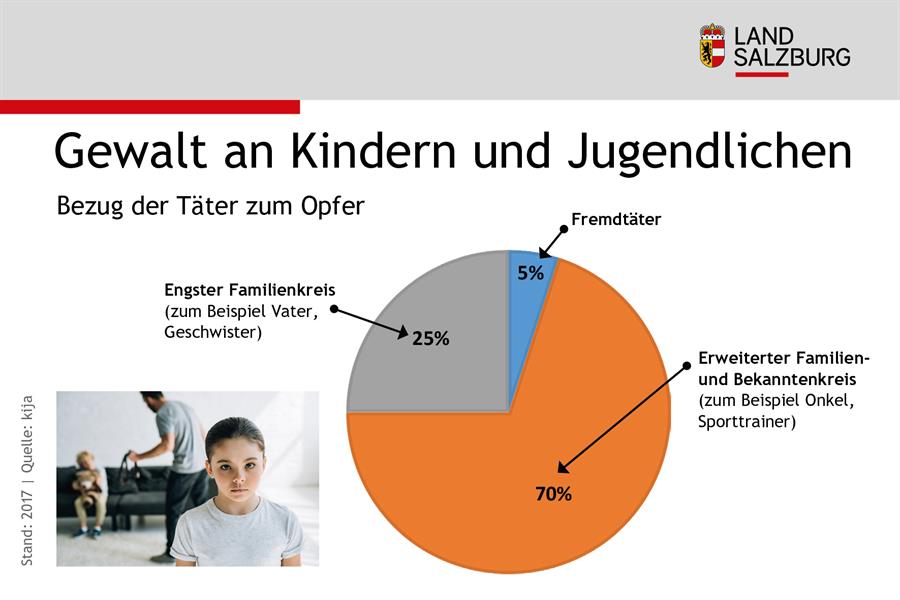 LAND SALZBURG

Gewalt an Kindern und Jugendlichen

Bezug der Täter zum Opfer

Fremdtäter

5%

Engster Familienkreis (zum Beispiel Vater, Geschwister)

25%

Erweiterter Familien- und Bekanntenkreis (zum Beispiel Onkel, Sporttrainer)

70%

Stand: 2017 | Quelle: kija